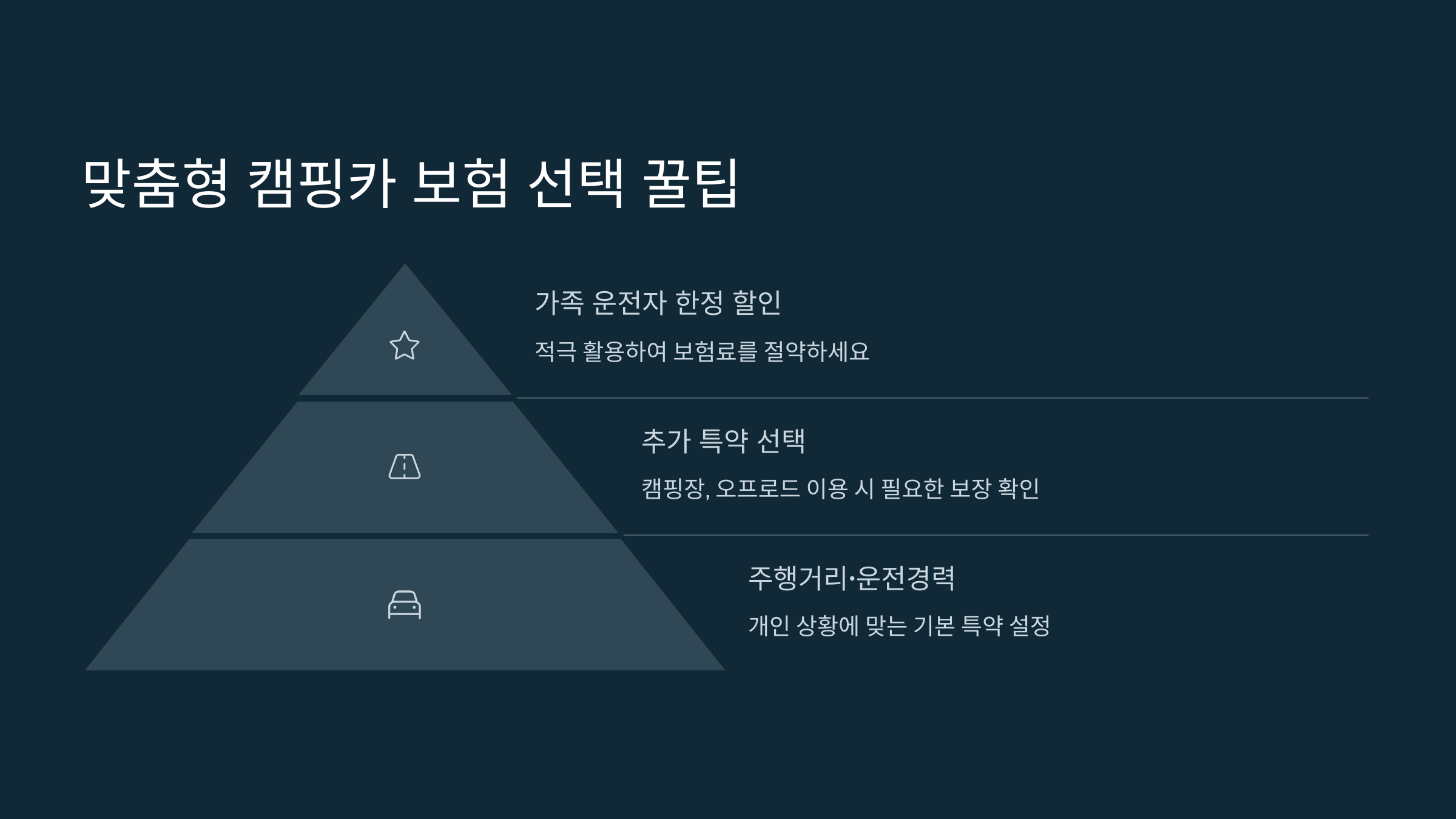 맞춤형 캠핑카 보험 선택 꿀팁

가족 운전자 한정 할인

적극 활용하여 보험료를 절약하세요

추가 특약 선택

캠핑장, 오프로드 이용 시 필요한 보장 확인

주행거리·운전경력

개인 상황에 맞는 기본 특약 설정